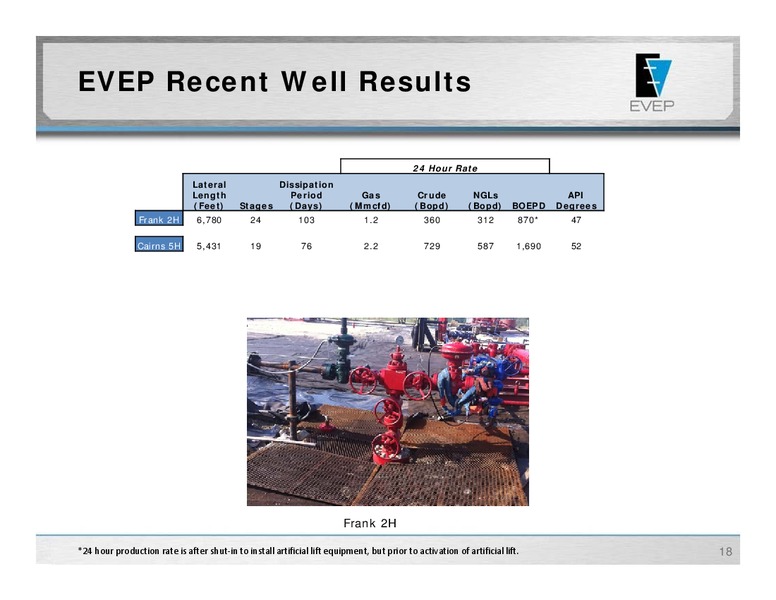 EVEP Recent Well Results

EVEP

24 Hour Rate

| | Lateral Length (Feet) | Stages | Dissipation Period (Days) | Gas (Mmcfd) | Crude (Bopd) | NGLs (Bopd) | BOEPD | API Degrees |
|---|---|---|---|---|---|---|---|---|
| Frank 2H | 6,780 | 24 | 103 | 1.2 | 360 | 312 | 870* | 47 |
| Cairns 5H | 5,431 | 19 | 76 | 2.2 | 729 | 587 | 1,690 | 52 |

Frank 2H

*24 hour production rate is after shut-in to install artificial lift equipment, but prior to activation of artificial lift.

18